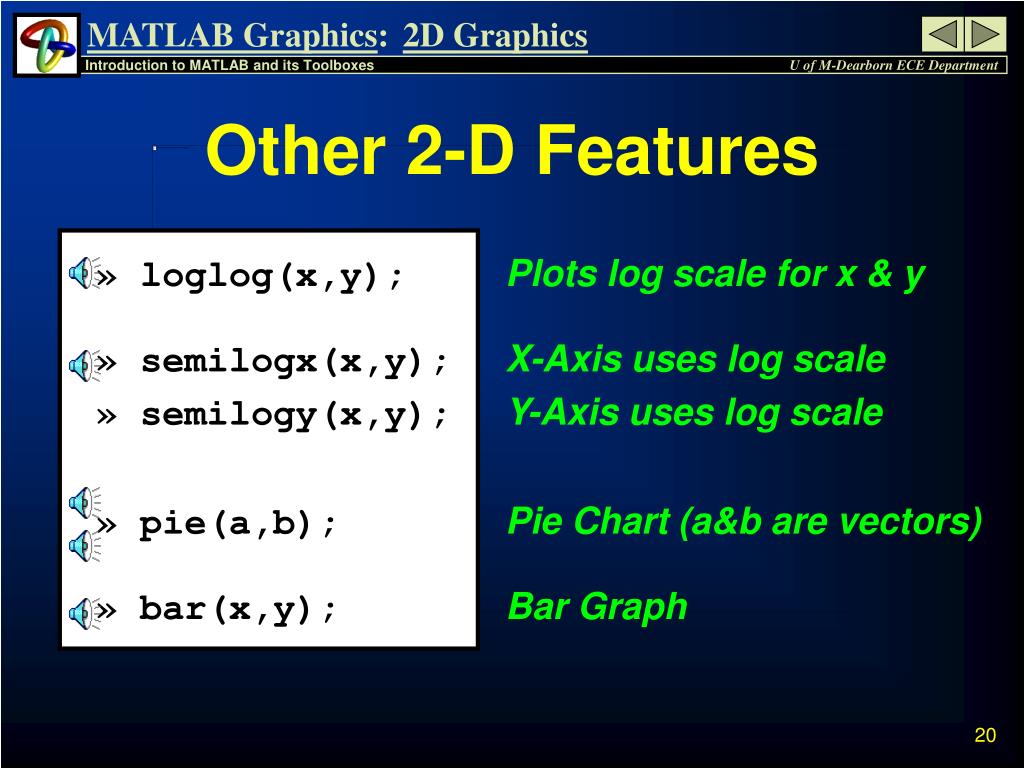 MATLAB Graphics: 2D Graphics

Introduction to MATLAB and its Toolboxes

U of M-Dearborn ECE Department

Other 2-D Features

» loglog(x,y);

» semilogx(x,y);

» semilogy(x,y);

» pie(a,b);

» bar(x,y);

Plots log scale for x & y

X-Axis uses log scale

Y-Axis uses log scale

Pie Chart (a&b are vectors)

Bar Graph

20